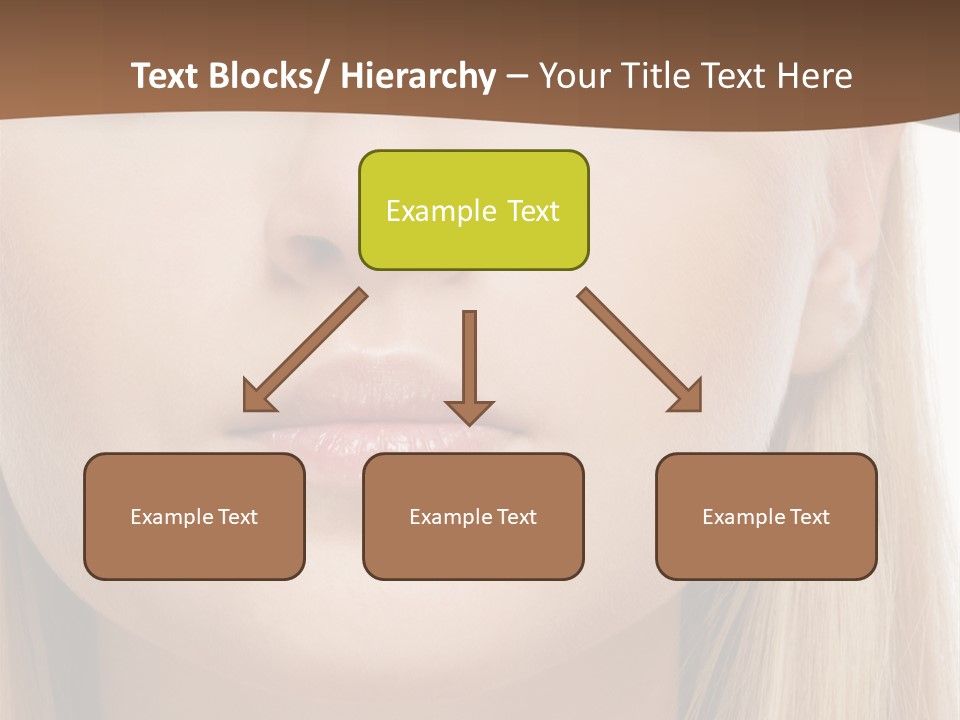 Text Blocks/ Hierarchy – Your Title Text Here

Example Text

Example Text

Example Text

Example Text